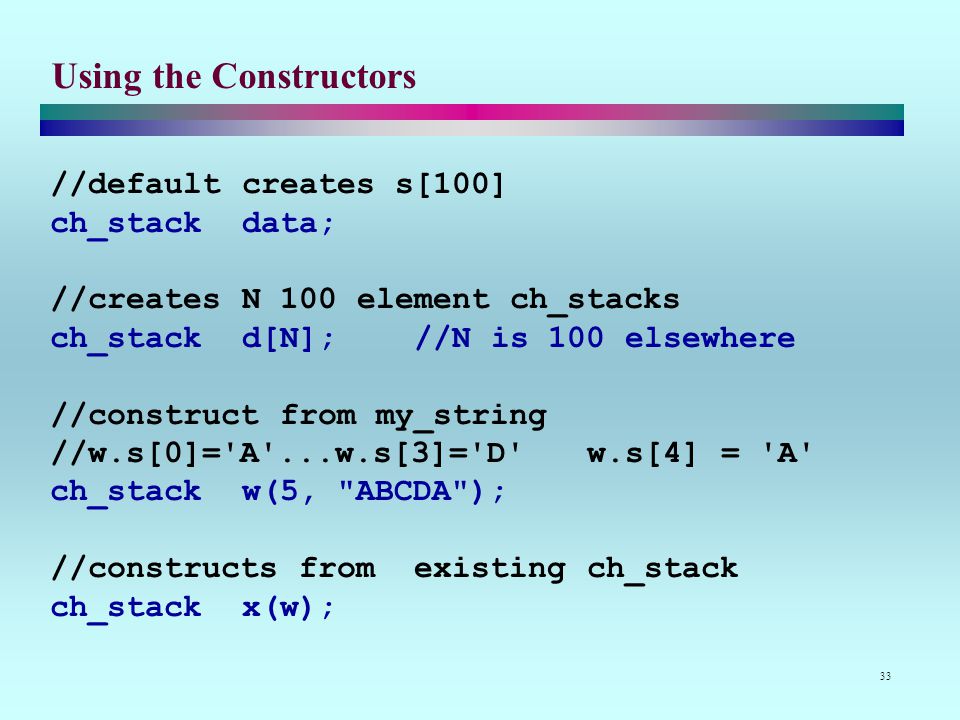 Using the Constructors

//default creates s[100]
ch_stack data;

//creates N 100 element ch_stacks
ch_stack d[N]; //N is 100 elsewhere

//construct from my_string
//w.s[0]='A'...w.s[3]='D' w.s[4] = 'A'
ch_stack w(5, "ABCDA");

//constructs from existing ch_stack
ch_stack x(w);

33